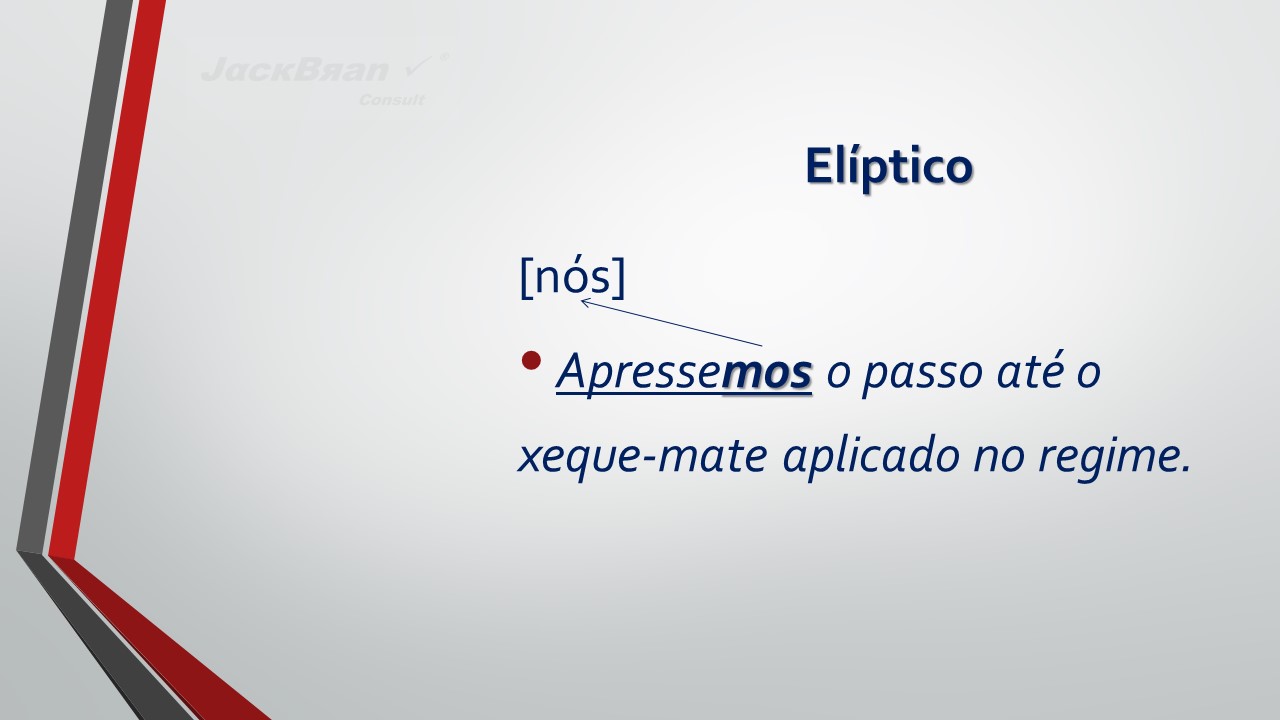 JackBran
Consult

Elíptico

[nós]

• Apressemos o passo até o xeque-mate aplicado no regime.